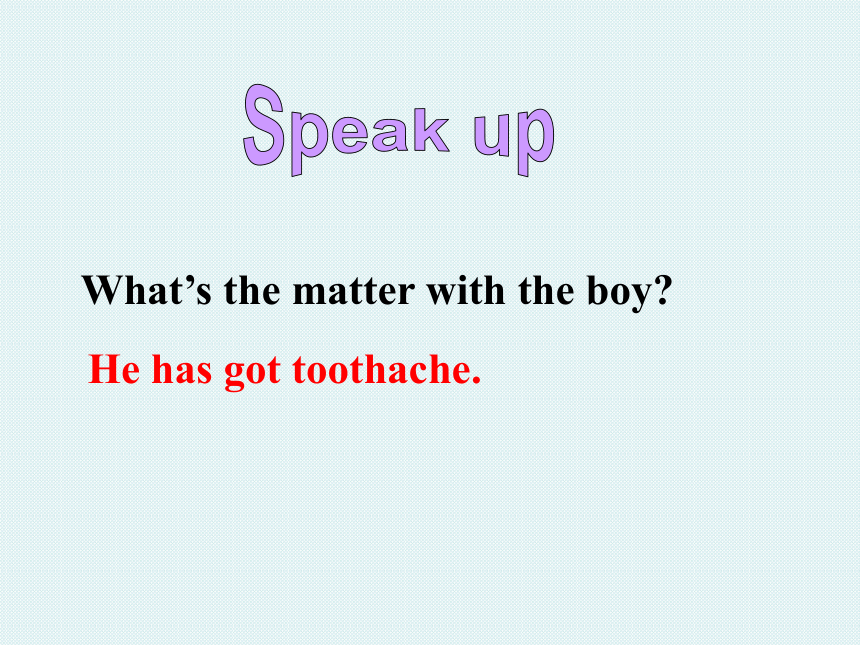 Speak up

What’s the matter with the boy?

He has got toothache.